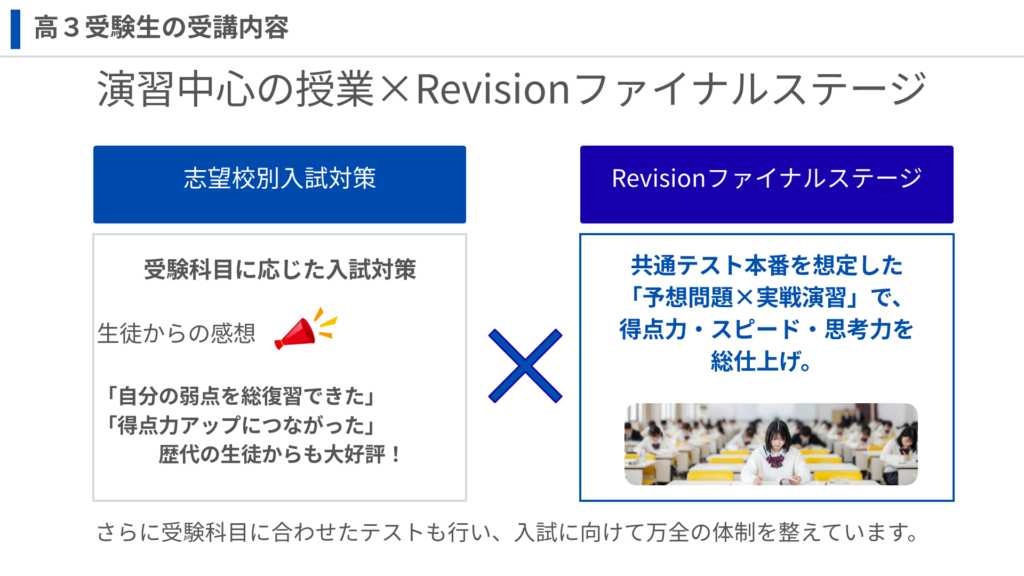 高３受験生の受講内容

演習中心の授業×Revisionファイナルステージ

志望校別入試対策

受験科目に応じた入試対策

生徒からの感想

「自分の弱点を総復習できた」
「得点力アップにつながった」
歴代の生徒からも大好評！

Revisionファイナルステージ

共通テスト本番を想定した「予想問題×実戦演習」で、得点力・スピード・思考力を総仕上げ。

さらに受験科目に合わせたテストも行い、入試に向けて万全の体制を整えています。